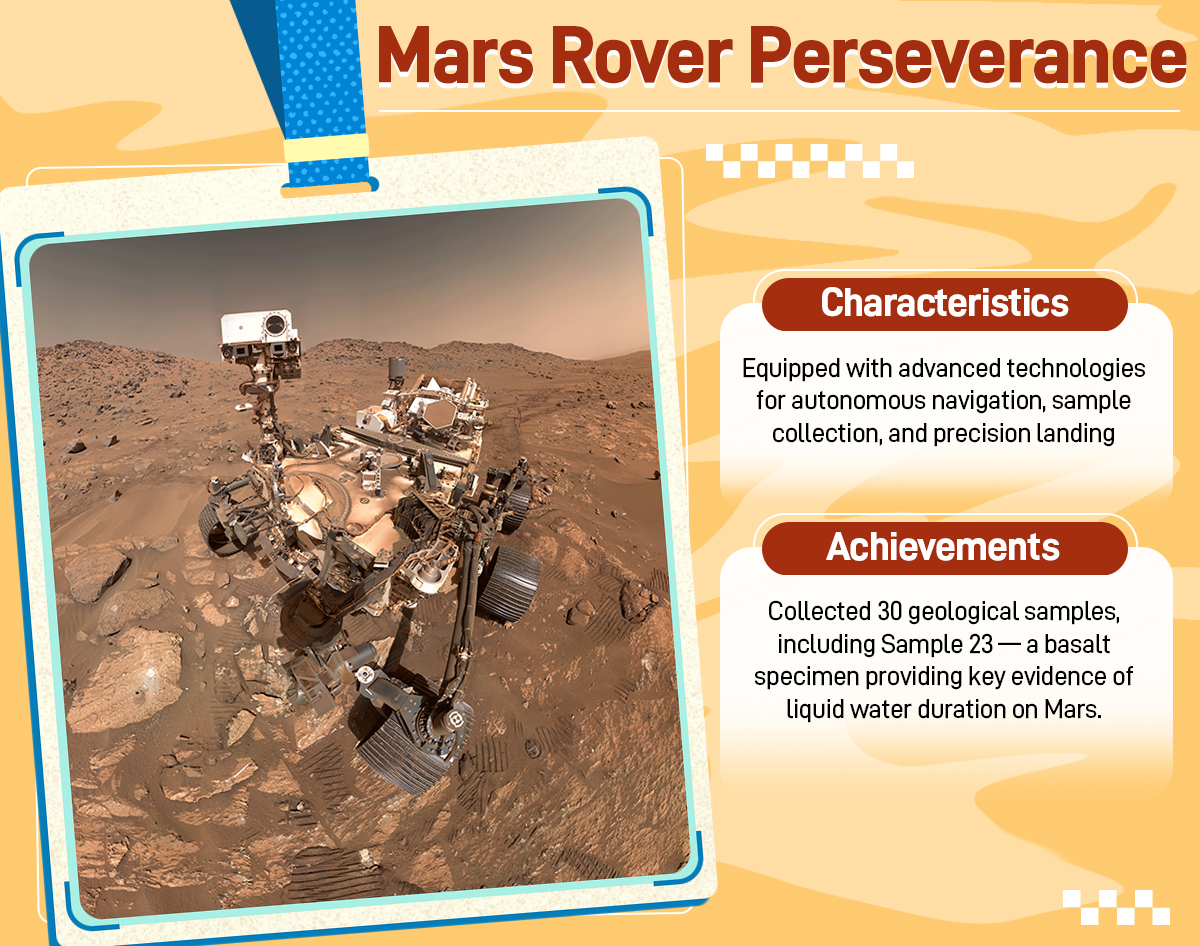 Mars Rover Perseverance

Characteristics

Equipped with advanced technologies for autonomous navigation, sample collection, and precision landing

Achievements

Collected 30 geological samples, including Sample 23 — a basalt specimen providing key evidence of liquid water duration on Mars.